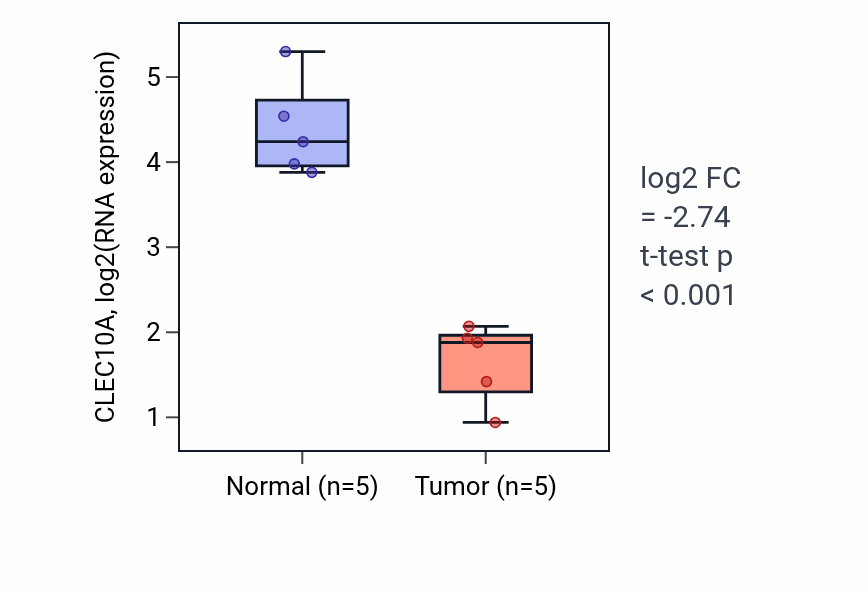 CLEC10A, log2(RNA expression)

5
4
3
2
1

Normal (n=5)
Tumor (n=5)

log2 FC
= -2.74
t-test p
< 0.001